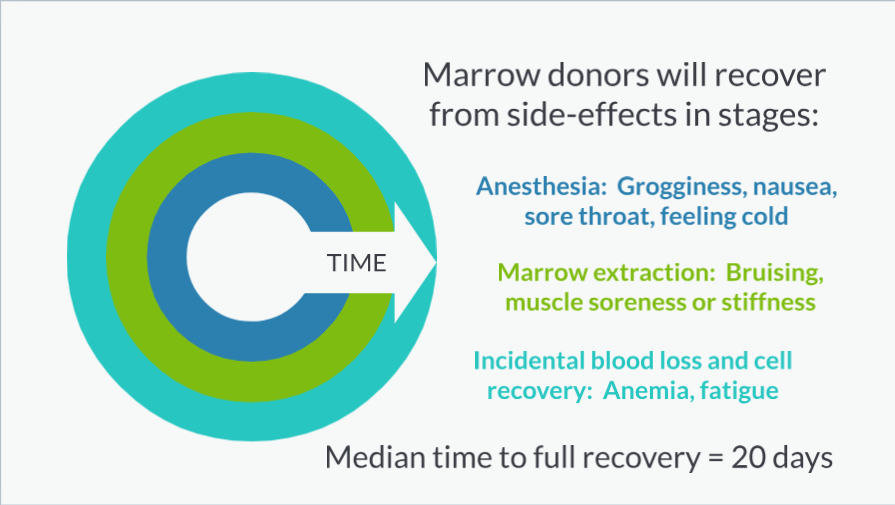 TIME

Marrow donors will recover from side-effects in stages:

Anesthesia: Grogginess, nausea, sore throat, feeling cold

Marrow extraction: Bruising, muscle soreness or stiffness

Incidental blood loss and cell recovery: Anemia, fatigue

Median time to full recovery = 20 days